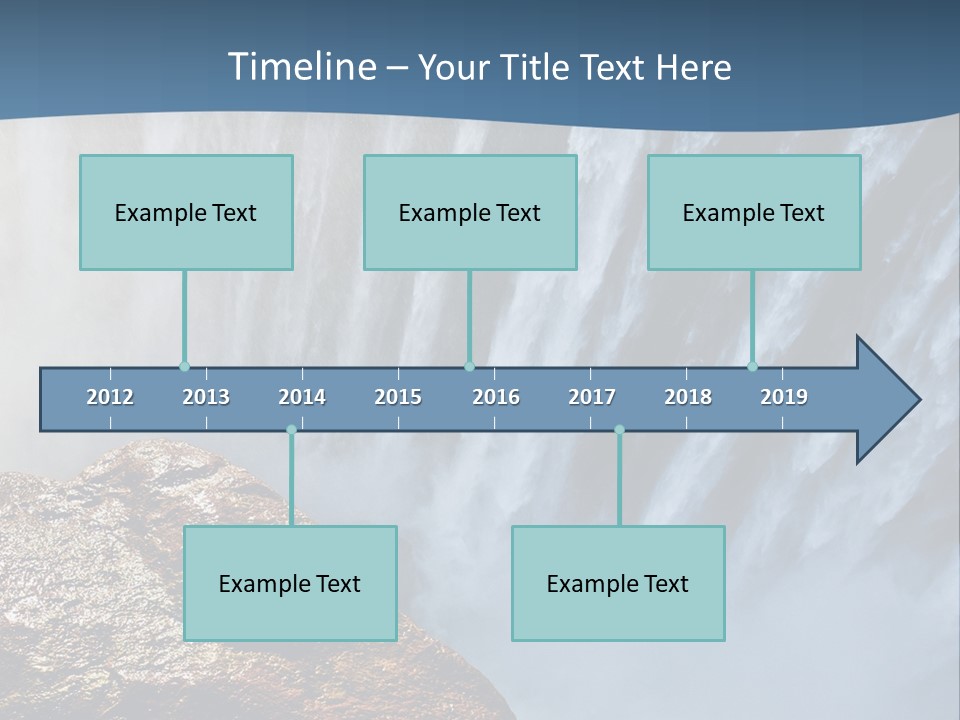 Timeline – Your Title Text Here

Example Text

Example Text

Example Text

2012 2013 2014 2015 2016 2017 2018 2019

Example Text

Example Text